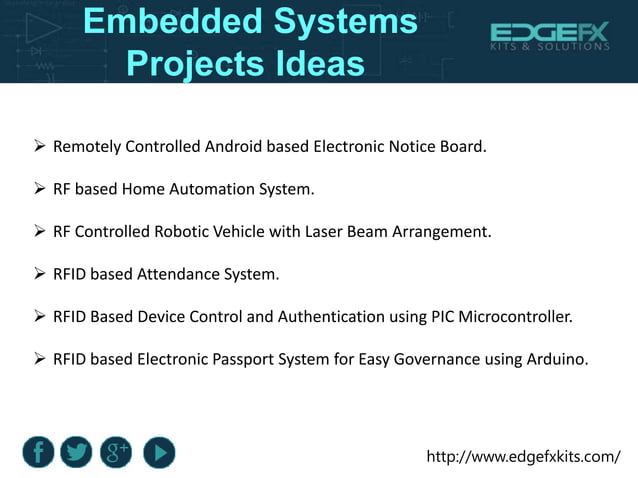 Embedded Systems Projects Ideas

EDGEFX
KITS & SOLUTIONS

➢ Remotely Controlled Android based Electronic Notice Board.

➢ RF based Home Automation System.

➢ RF Controlled Robotic Vehicle with Laser Beam Arrangement.

➢ RFID based Attendance System.

➢ RFID Based Device Control and Authentication using PIC Microcontroller.

➢ RFID based Electronic Passport System for Easy Governance using Arduino.

f g+

http://www.edgefxkits.com/